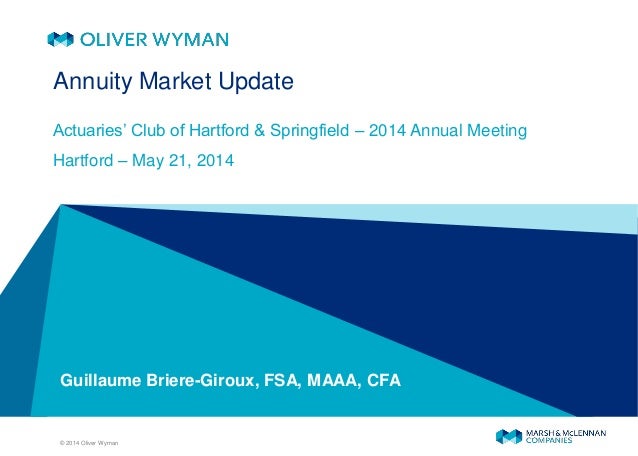 OLIVER WYMAN

Annuity Market Update

Actuaries' Club of Hartford & Springfield – 2014 Annual Meeting

Hartford – May 21, 2014

Guillaume Briere-Giroux, FSA, MAAA, CFA

© 2014 Oliver Wyman

MARSH & McLENNAN COMPANIES